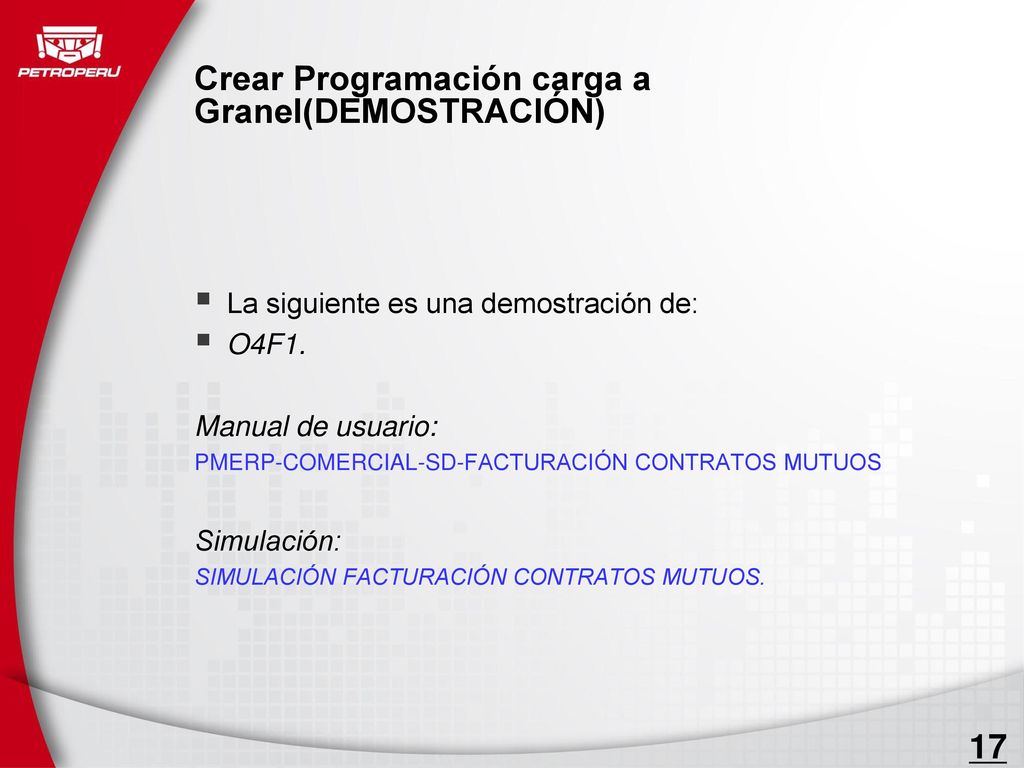 PETROPERU

Crear Programación carga a Granel(DEMOSTRACIÓN)

La siguiente es una demostración de:

O4F1.

Manual de usuario:

PMERP-COMERCIAL-SD-FACTURACIÓN CONTRATOS MUTUOS

Simulación:

SIMULACIÓN FACTURACIÓN CONTRATOS MUTUOS.

17